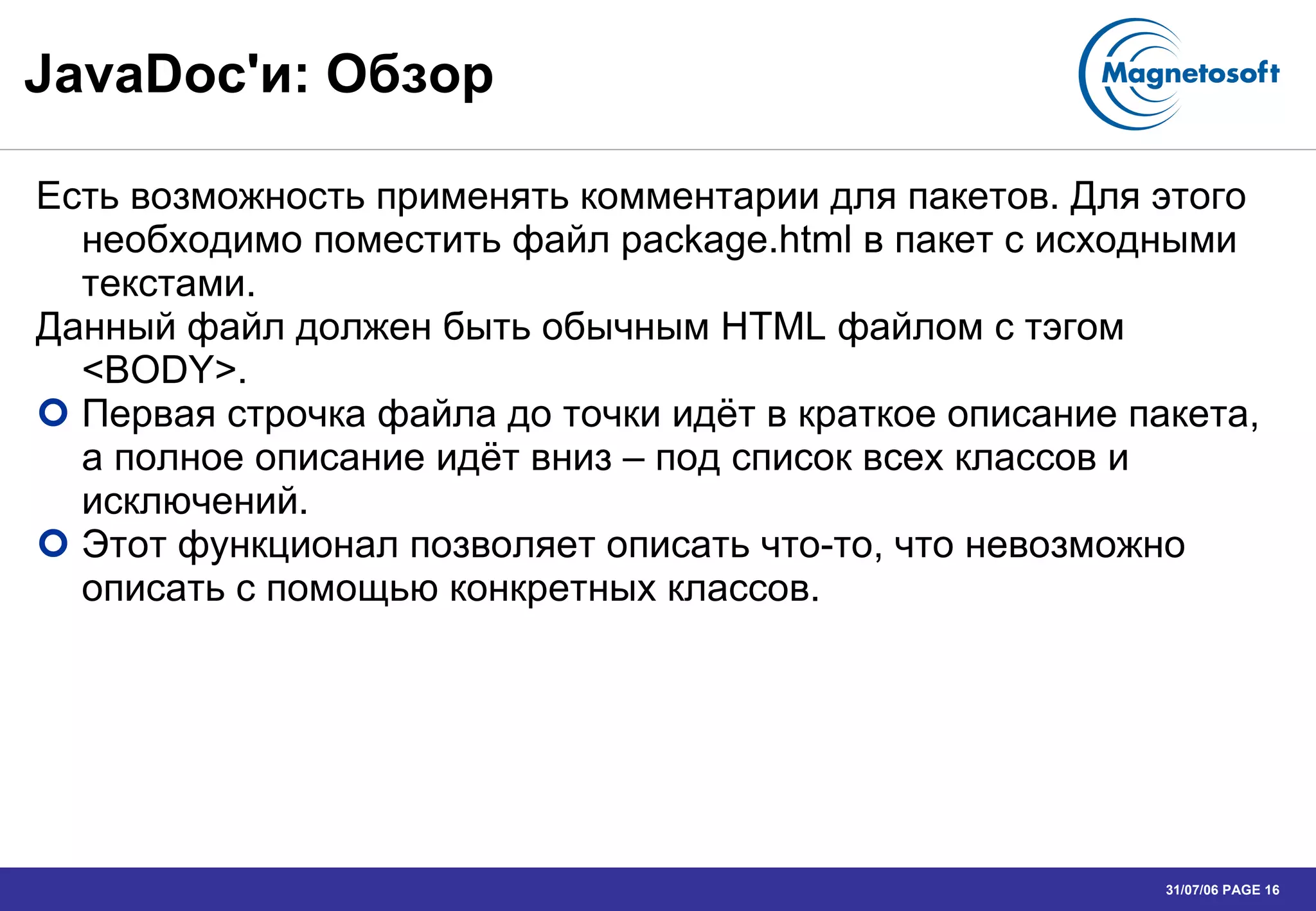 JavaDoc'и: Обзор

Magnetosoft

Есть возможность применять комментарии для пакетов. Для этого необходимо поместить файл package.html в пакет с исходными текстами.

Данный файл должен быть обычным HTML файлом с тэгом <BODY>.

Первая строчка файла до точки идёт в краткое описание пакета, а полное описание идёт вниз – под список всех классов и исключений.

Этот функционал позволяет описать что-то, что невозможно описать с помощью конкретных классов.

31/07/06 PAGE 16